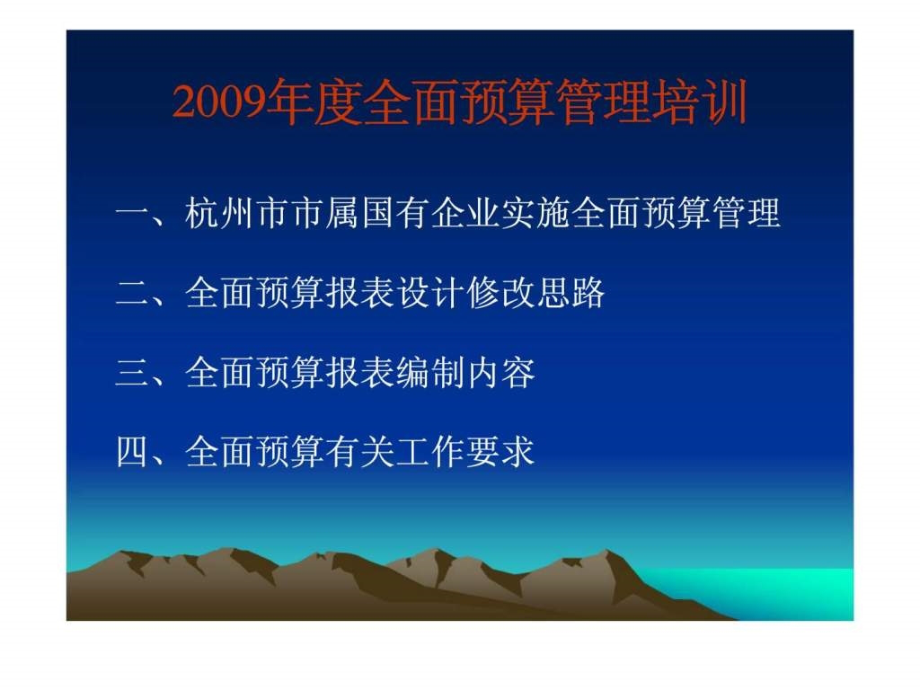 2009年度全面预算管理培训

一、杭州市市属国有企业实施全面预算管理

二、全面预算报表设计修改思路

三、全面预算报表编制内容

四、全面预算有关工作要求